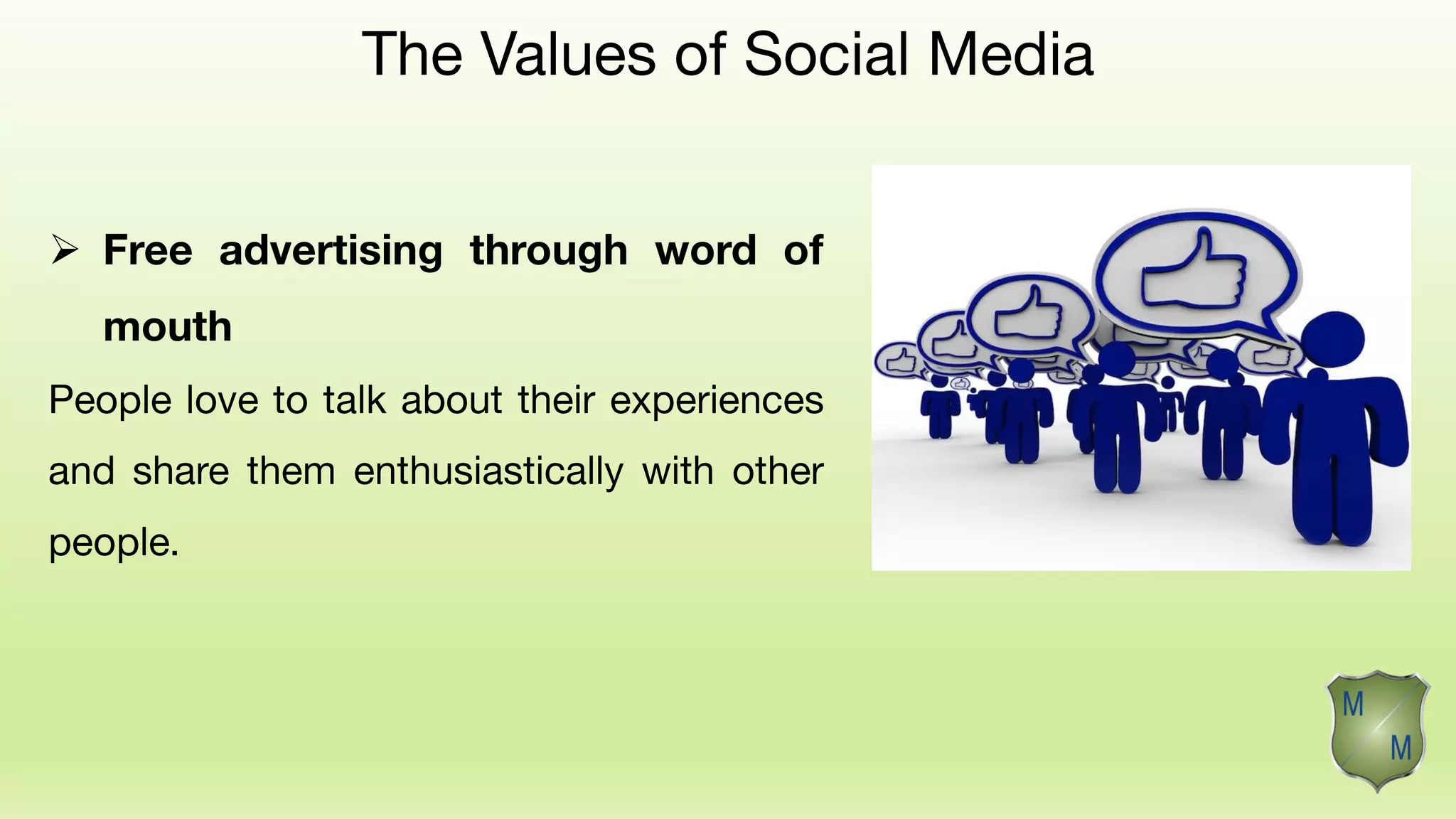 The Values of Social Media

➢ Free advertising through word of mouth

People love to talk about their experiences and share them enthusiastically with other people.

M
M